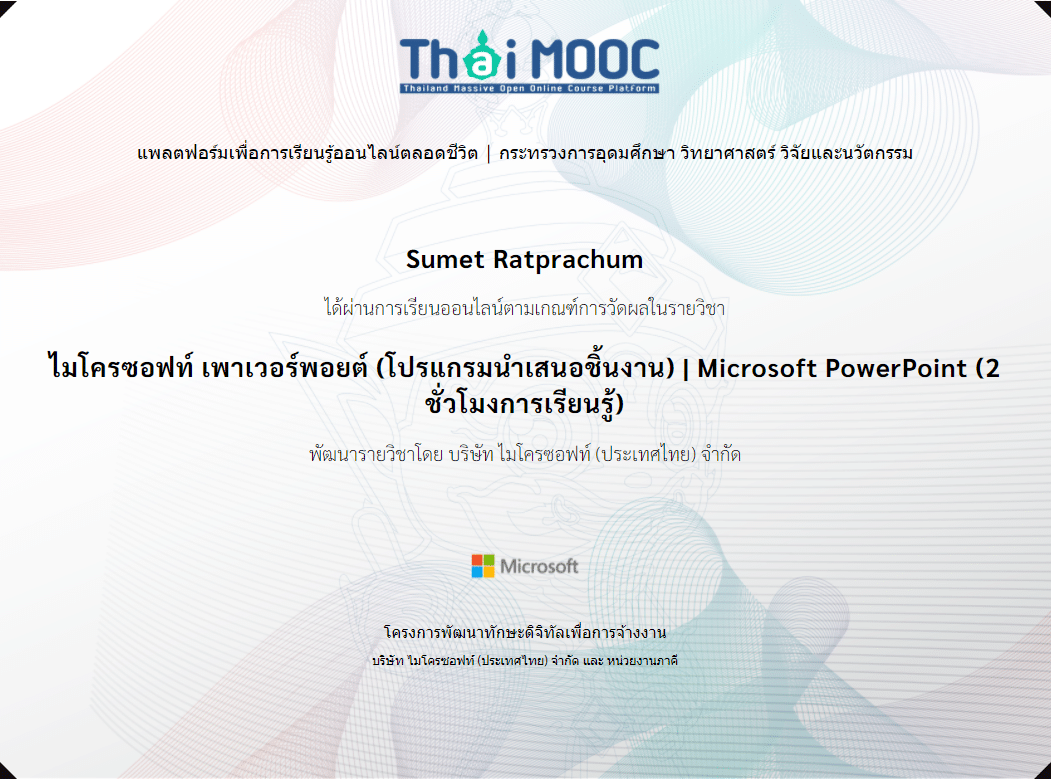 Thai MOOC
Thailand Massive Open Online Course Platform

แพลตฟอร์มเพื่อการเรียนรู้ออนไลน์ตลอดชีวิต | กระทรวงการอุดมศึกษา วิทยาศาสตร์ วิจัยและนวัตกรรม

Sumet Ratprachum

ได้ผ่านการเรียนออนไลน์ตามเกณฑ์การวัดผลในรายวิชา

ไมโครซอฟท์ เพาเวอร์พอยต์ (โปรแกรมนำเสนอชิ้นงาน) | Microsoft PowerPoint (2 ชั่วโมงการเรียนรู้)

พัฒนารายวิชาโดย บริษัท ไมโครซอฟท์ (ประเทศไทย) จำกัด

Microsoft

โครงการพัฒนาทักษะดิจิทัลเพื่อการจ้างงาน
บริษัท ไมโครซอฟท์ (ประเทศไทย) จำกัด และ หน่วยงานภาคี